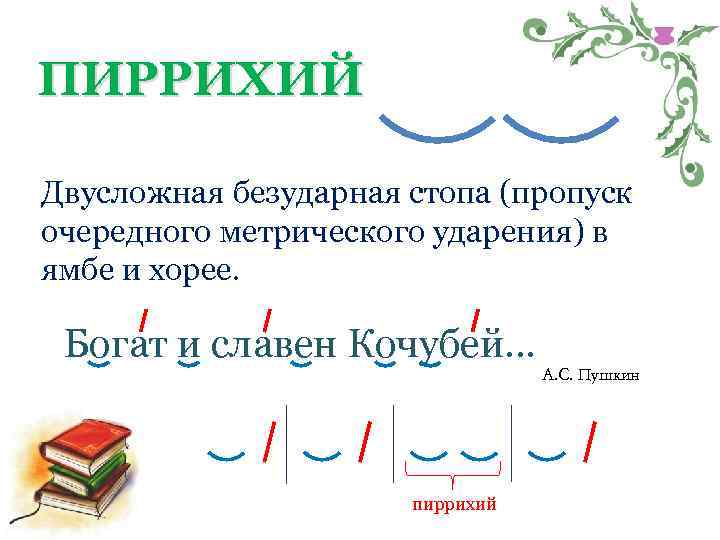 ПИРРИХИЙ

Двусложная безударная стопа (пропуск очередного метрического ударения) в ямбе и хорее.

Богат и славен Кочубей...

А.С. Пушкин

пиррихий